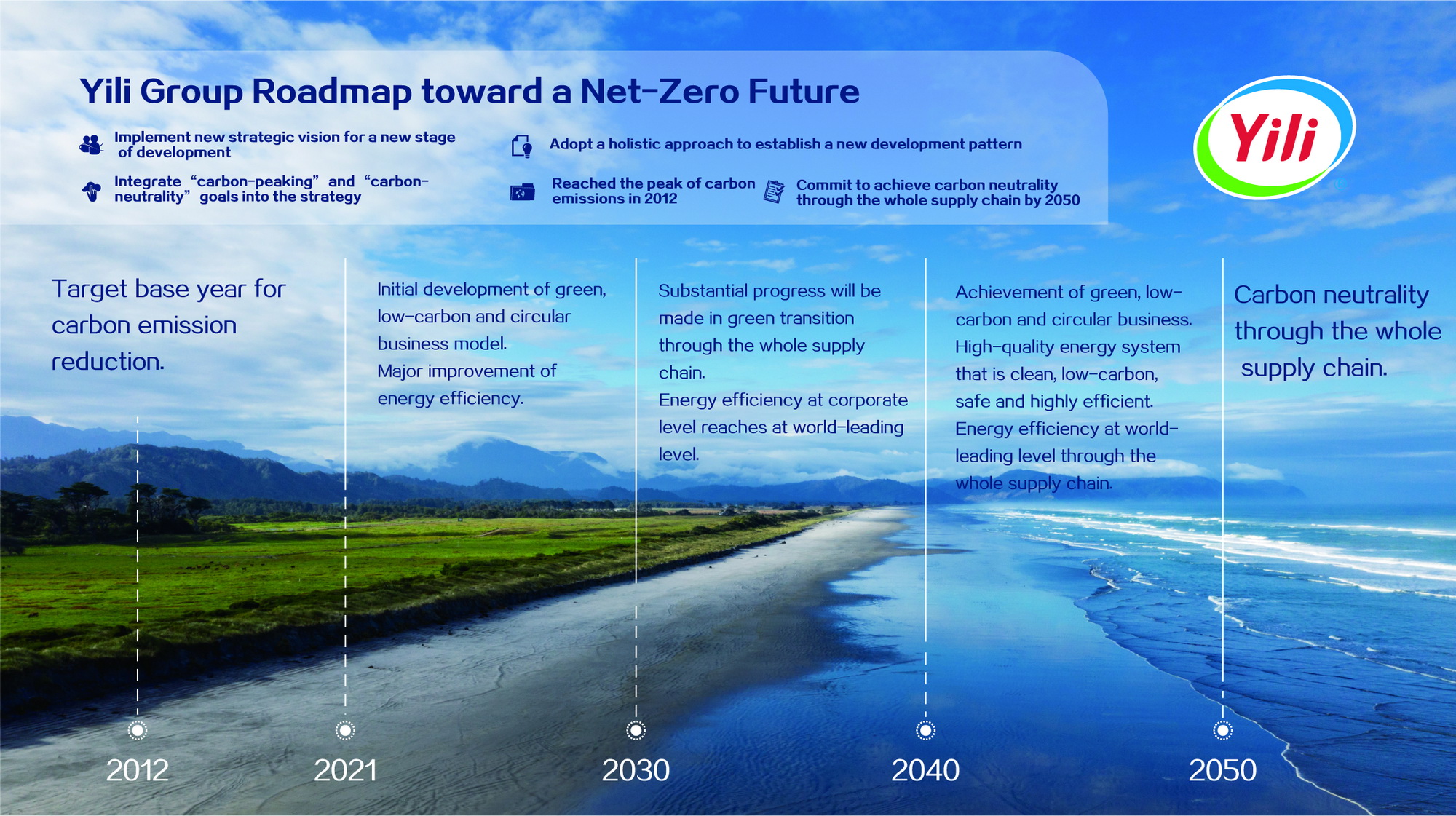 Yili Group Roadmap toward a Net-Zero Future

Implement new strategic vision for a new stage of development

Integrate "carbon-peaking" and "carbon-neutrality" goals into the strategy

Adopt a holistic approach to establish a new development pattern

Reached the peak of carbon emissions in 2012

Commit to achieve carbon neutrality through the whole supply chain by 2050

Yili

Target base year for carbon emission reduction.

Initial development of green, low-carbon and circular business model. Major improvement of energy efficiency.

Substantial progress will be made in green transition through the whole supply chain. Energy efficiency at corporate level reaches at world-leading level.

Achievement of green, low-carbon and circular business. High-quality energy system that is clean, low-carbon, safe and highly efficient. Energy efficiency at world-leading level through the whole supply chain.

Carbon neutrality through the whole supply chain.

2012

2021

2030

2040

2050